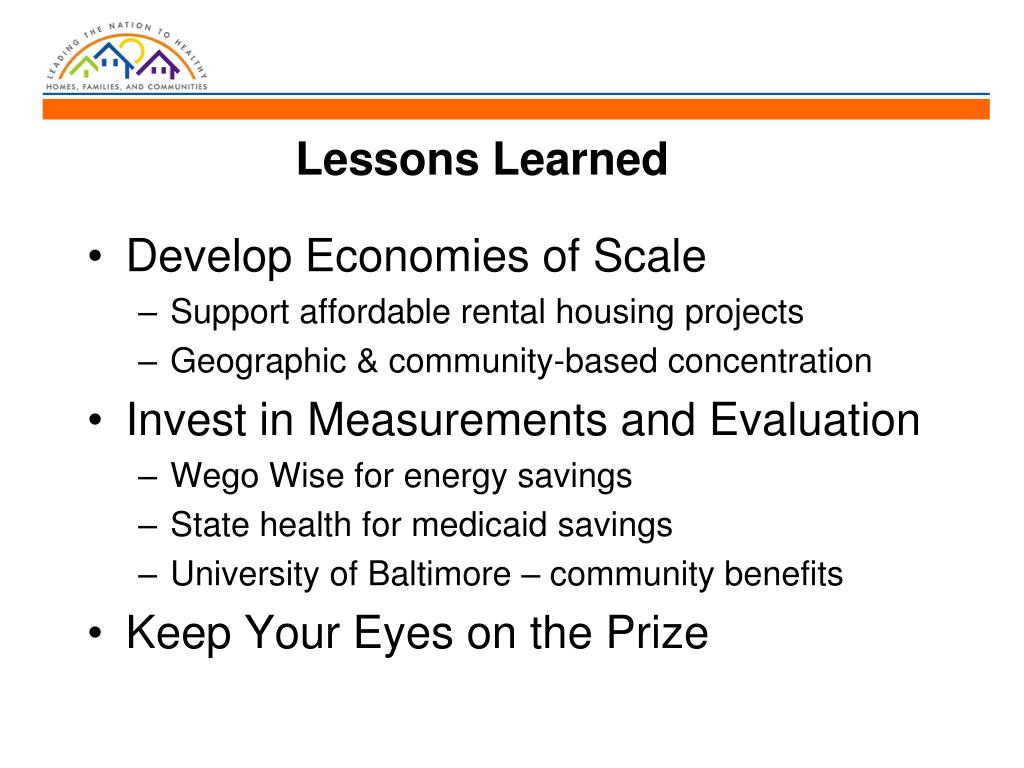 LEADING THE NATION TO HEALTHY
HOMES, FAMILIES, AND COMMUNITIES

Lessons Learned

• Develop Economies of Scale
– Support affordable rental housing projects
– Geographic & community-based concentration
• Invest in Measurements and Evaluation
– Wego Wise for energy savings
– State health for medicaid savings
– University of Baltimore – community benefits
• Keep Your Eyes on the Prize